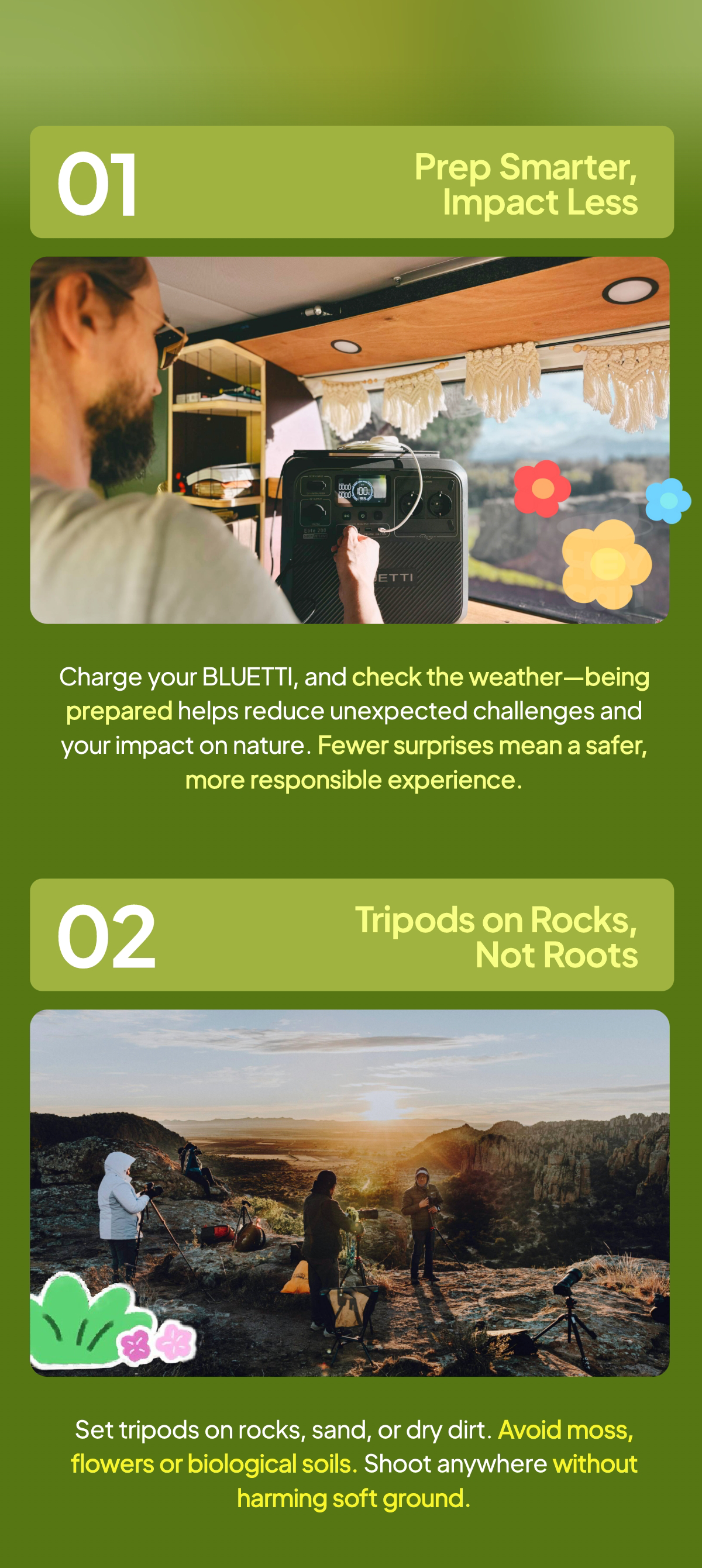 01

Prep Smarter, Impact Less

ETTI

Charge your BLUETTI, and check the weather—being prepared helps reduce unexpected challenges and your impact on nature. Fewer surprises mean a safer, more responsible experience.

02

Tripods on Rocks, Not Roots

Set tripods on rocks, sand, or dry dirt. Avoid moss, flowers or biological soils. Shoot anywhere without harming soft ground.